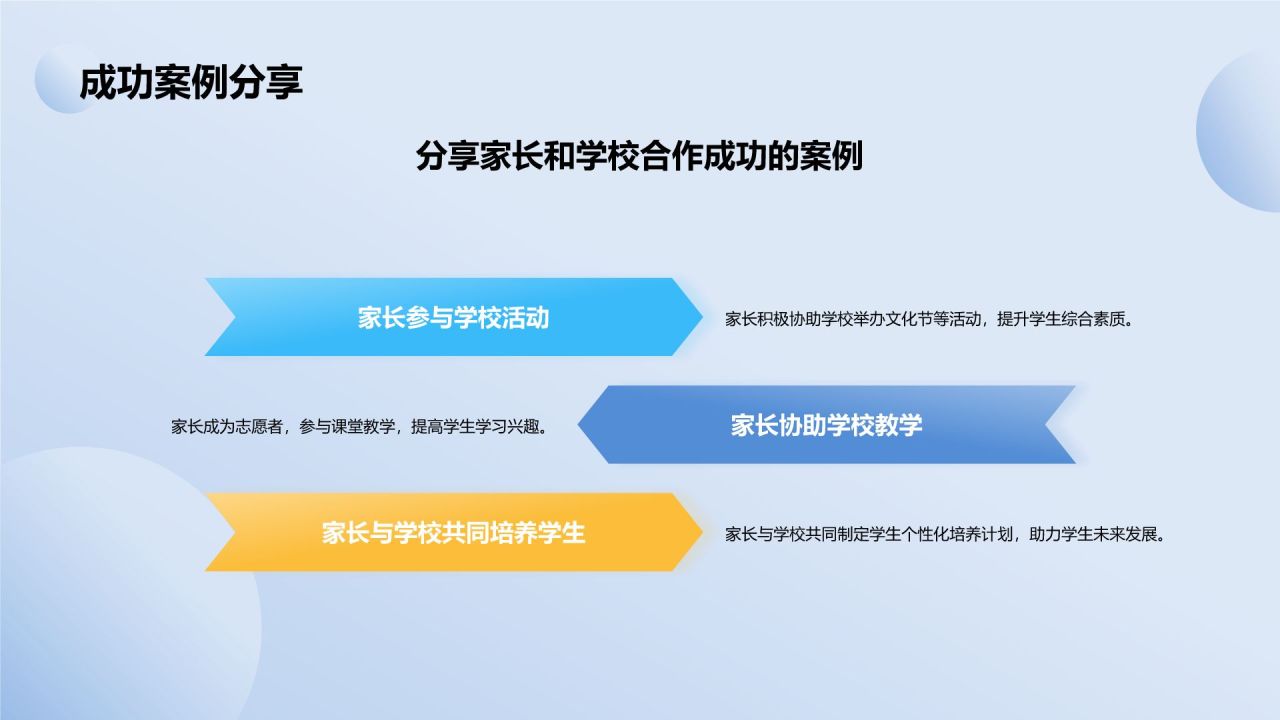 成功案例分享

分享家长和学校合作成功的案例

家长参与学校活动

家长积极协助学校举办文化节等活动，提升学生综合素质。

家长成为志愿者，参与课堂教学，提高学生学习兴趣。

家长协助学校教学

家长与学校共同培养学生

家长与学校共同制定学生个性化培养计划，助力学生未来发展。